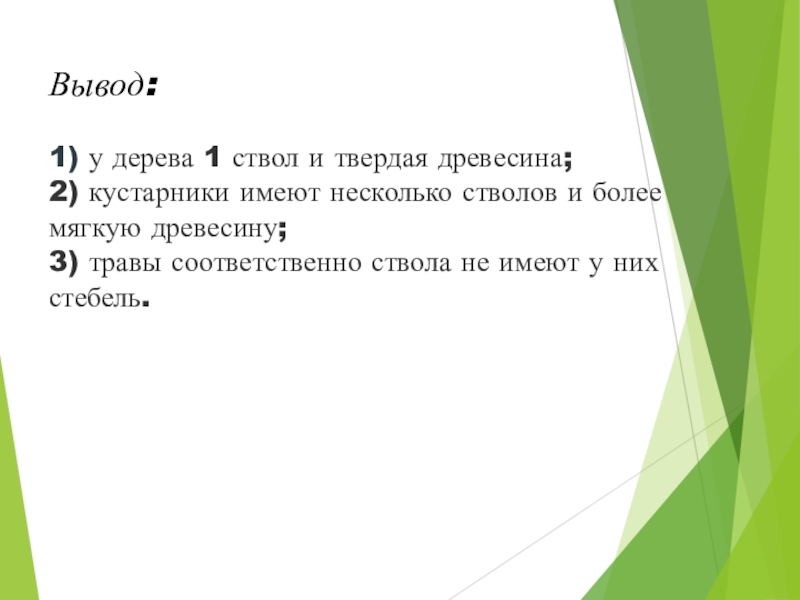 Вывод:

1) у дерева 1 ствол и твердая древесина;
2) кустарники имеют несколько стволов и более мягкую древесину;
3) травы соответственно ствола не имеют у них стебель.